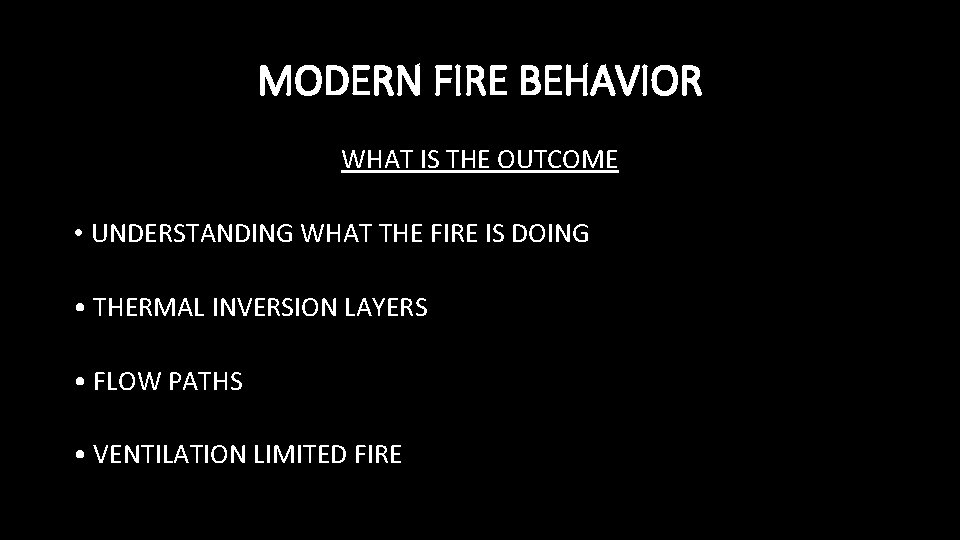 MODERN FIRE BEHAVIOR

WHAT IS THE OUTCOME

• UNDERSTANDING WHAT THE FIRE IS DOING

• THERMAL INVERSION LAYERS

• FLOW PATHS

• VENTILATION LIMITED FIRE